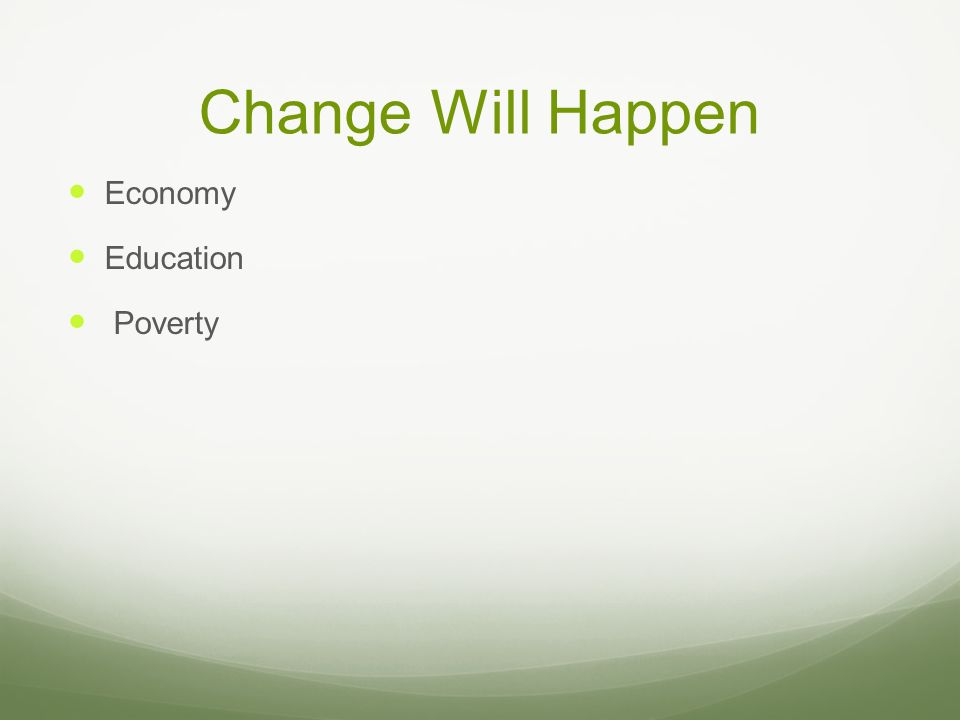 Change Will Happen

- Economy
- Education
- Poverty